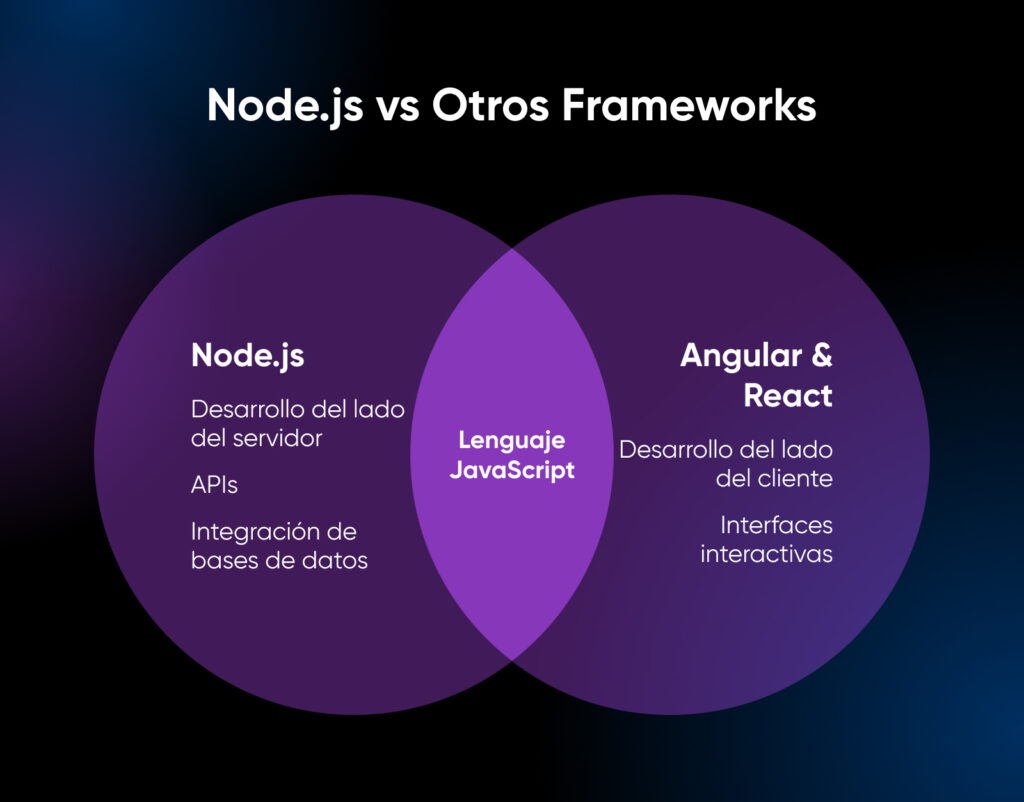 Node.js vs Otros Frameworks

Node.js

Desarrollo del lado del servidor

APIs

Integración de bases de datos

Lenguaje JavaScript

Angular & React

Desarrollo del lado del cliente

Interfaces interactivas